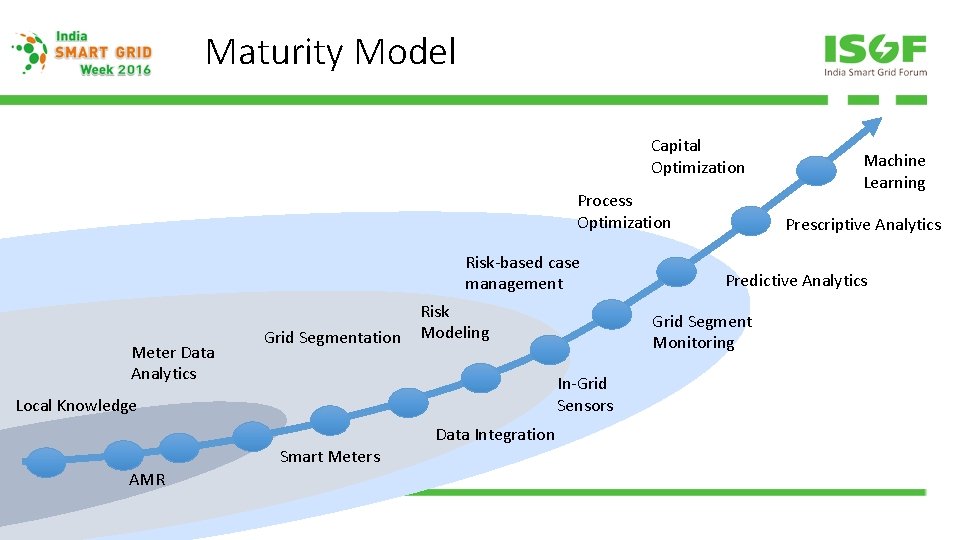 India
SMART GRID
Week 2016

Maturity Model

ISGF
India Smart Grid Forum

Capital
Optimization

Machine
Learning

Process
Optimization

Prescriptive Analytics

Risk-based case
management

Predictive Analytics

Risk
Modeling

Grid Segment
Monitoring

Grid Segmentation

Meter Data
Analytics

In-Grid
Sensors

Local Knowledge

Data Integration

Smart Meters

AMR